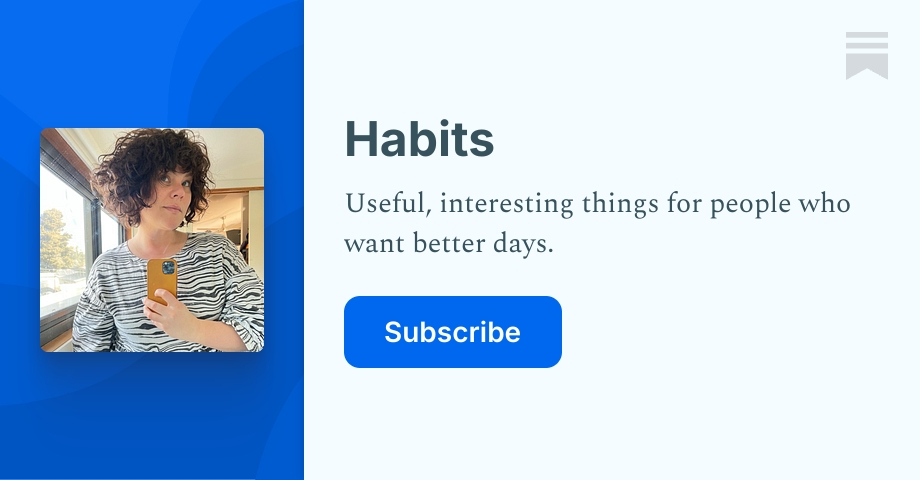 Habits

Useful, interesting things for people who want better days.

Subscribe